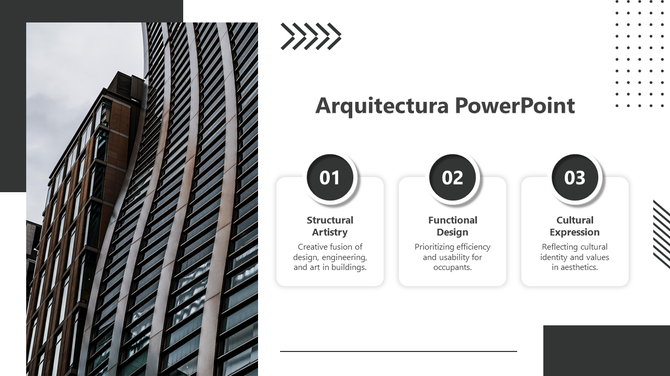 Arquitectura PowerPoint

01
Structural Artistry
Creative fusion of design, engineering, and art in buildings.

02
Functional Design
Prioritizing efficiency and usability for occupants.

03
Cultural Expression
Reflecting cultural identity and values in aesthetics.